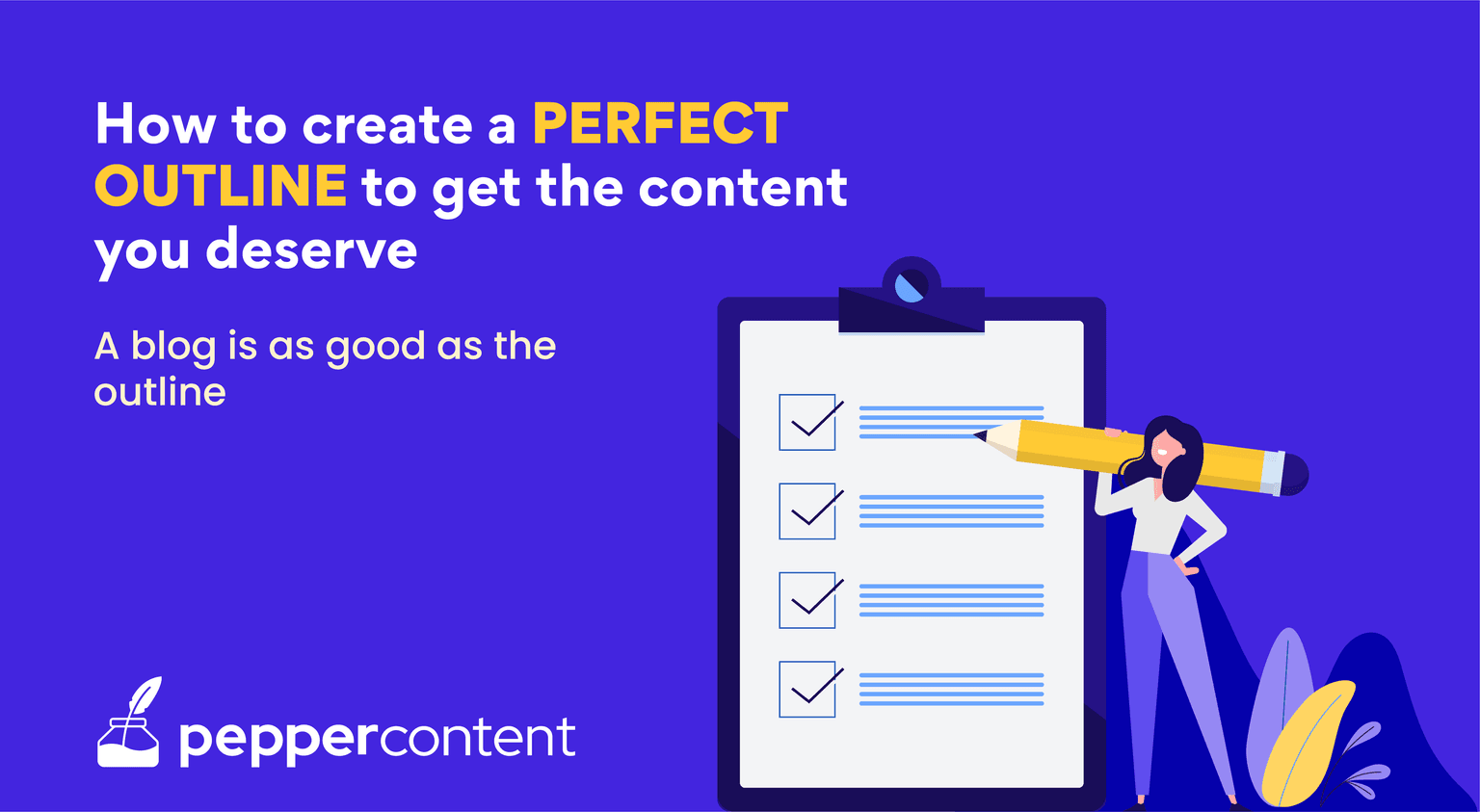 How to create a PERFECT OUTLINE to get the content you deserve

A blog is as good as the outline

peppercontent